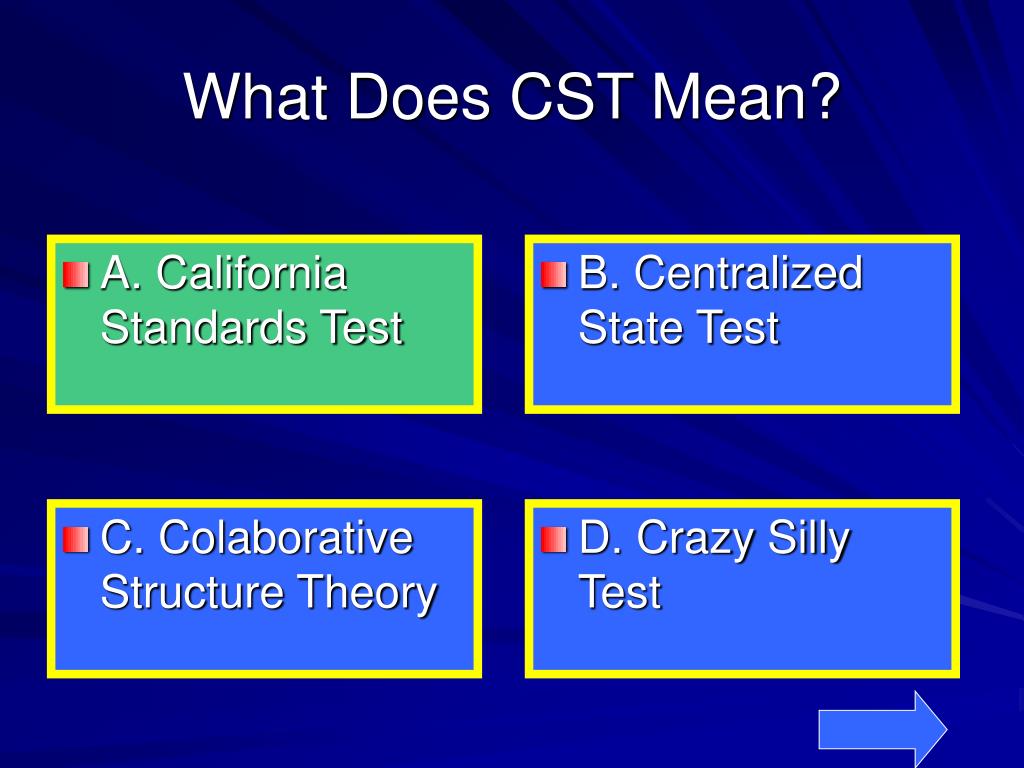 What Does CST Mean?

A. California Standards Test

B. Centralized State Test

C. Colaborative Structure Theory

D. Crazy Silly Test